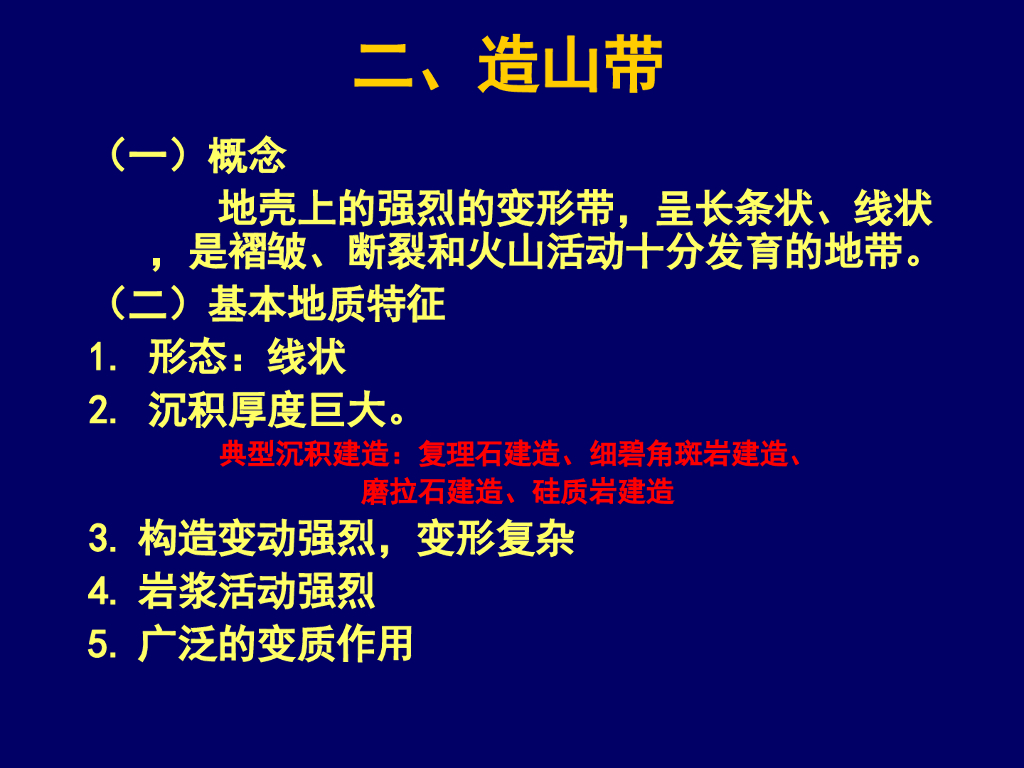 二、造山带

（一）概念

地壳上的强烈的变形带，呈长条状、线状，是褶皱、断裂和火山活动十分发育的地带。

（二）基本地质特征

1. 形态：线状

2. 沉积厚度巨大。

典型沉积建造：复理石建造、细碧角斑岩建造、磨拉石建造、硅质岩建造

3. 构造变动强烈，变形复杂

4. 岩浆活动强烈

5. 广泛的变质作用